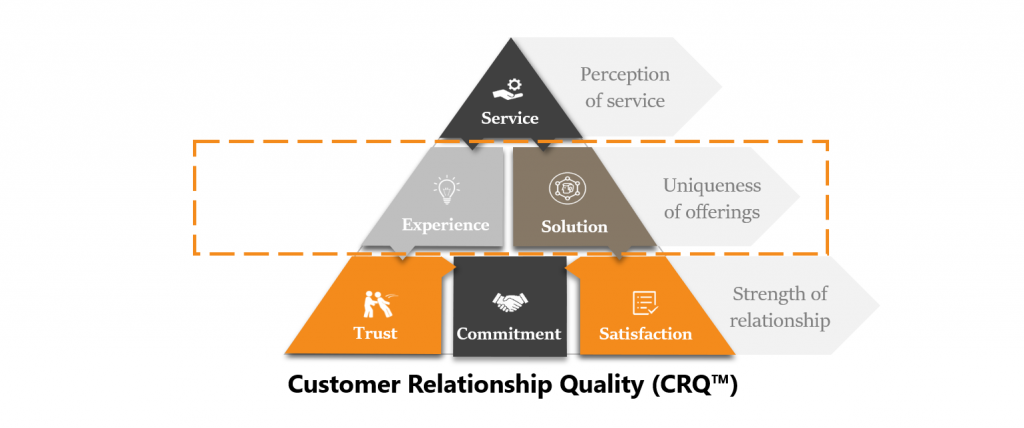 Service

Perception of service

Experience

Solution

Uniqueness of offerings

Trust

Commitment

Satisfaction

Strength of relationship

Customer Relationship Quality (CRQ™)